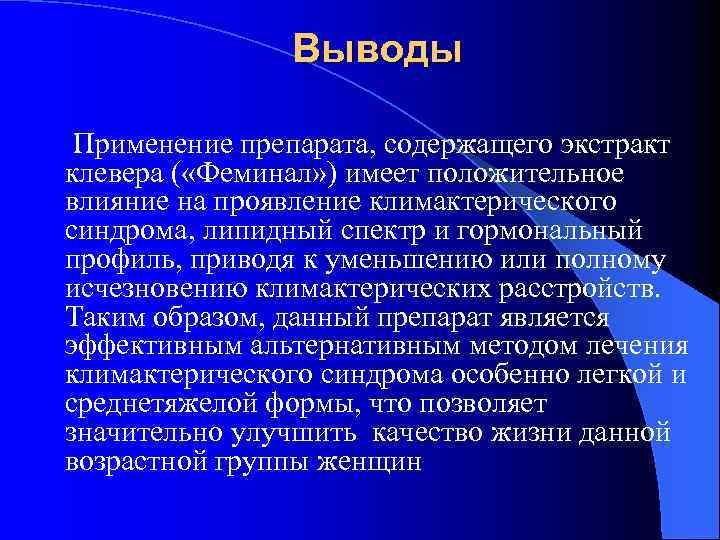 Выводы

Применение препарата, содержащего экстракт клевера («Феминал») имеет положительное влияние на проявление климактерического синдрома, липидный спектр и гормональный профиль, приводя к уменьшению или полному исчезновению климактерических расстройств. Таким образом, данный препарат является эффективным альтернативным методом лечения климактерического синдрома особенно легкой и среднетяжелой формы, что позволяет значительно улучшить качество жизни данной возрастной группы женщин